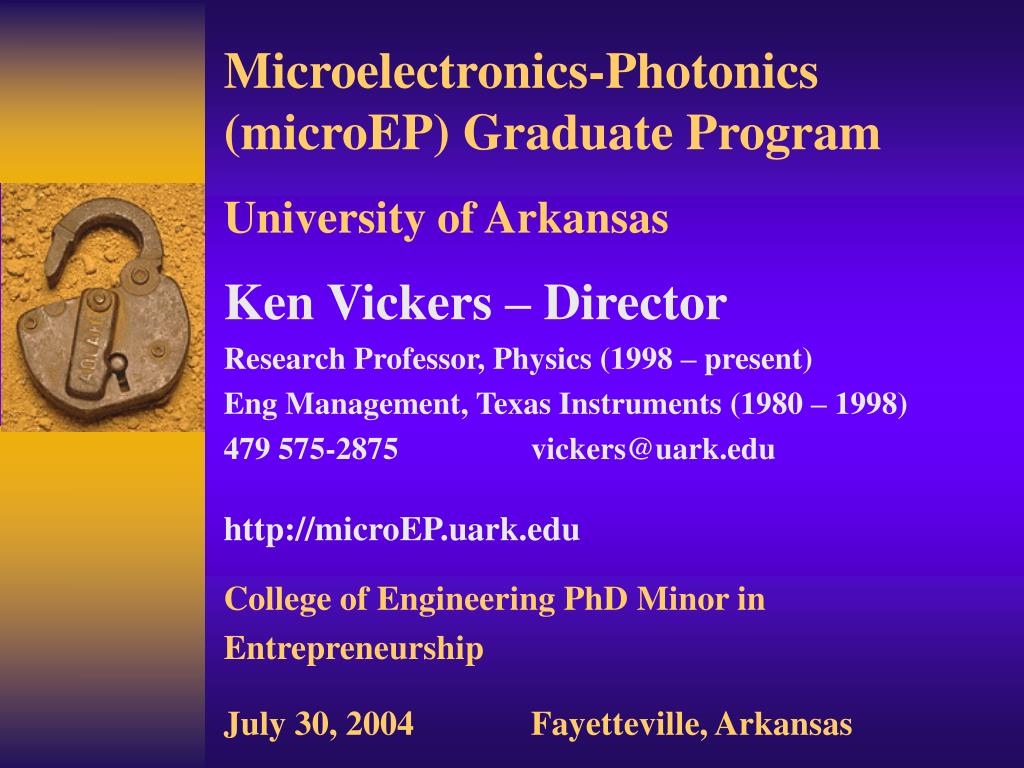 Microelectronics-Photonics (microEP) Graduate Program

University of Arkansas

Ken Vickers – Director

Research Professor, Physics (1998 – present)

Eng Management, Texas Instruments (1980 – 1998)

479 575-2875 vickers@uark.edu

http://microEP.uark.edu

College of Engineering PhD Minor in Entrepreneurship

July 30, 2004 Fayetteville, Arkansas